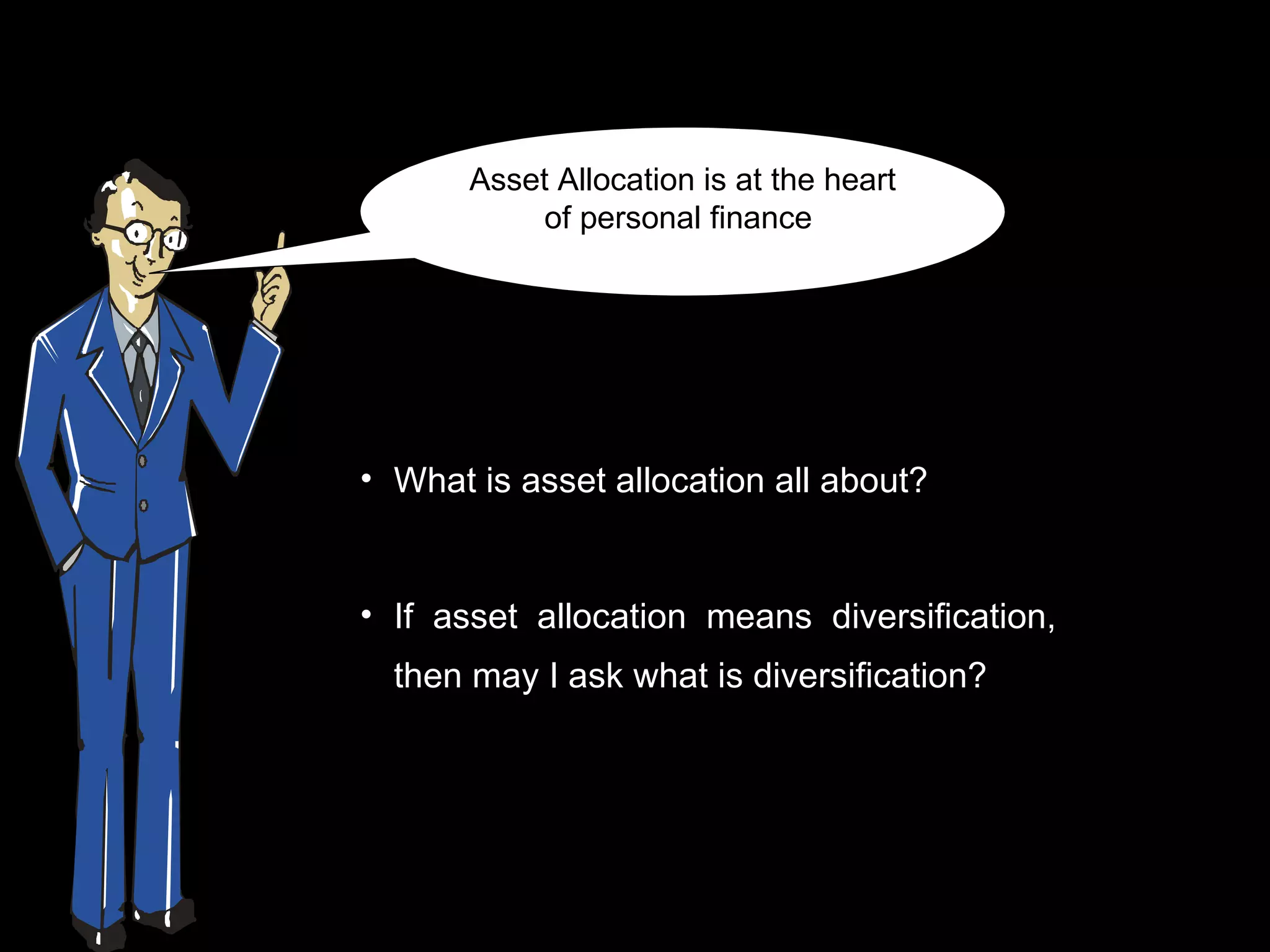 Asset Allocation is at the heart of personal finance

• What is asset allocation all about?

• If asset allocation means diversification, then may I ask what is diversification?